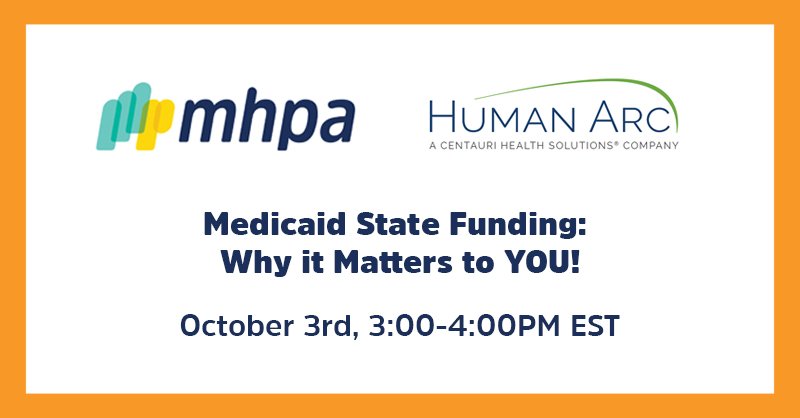 mhpa

HUMAN ARC
A CENTAURI HEALTH SOLUTIONS® COMPANY

Medicaid State Funding: Why it Matters to YOU!

October 3rd, 3:00-4:00PM EST